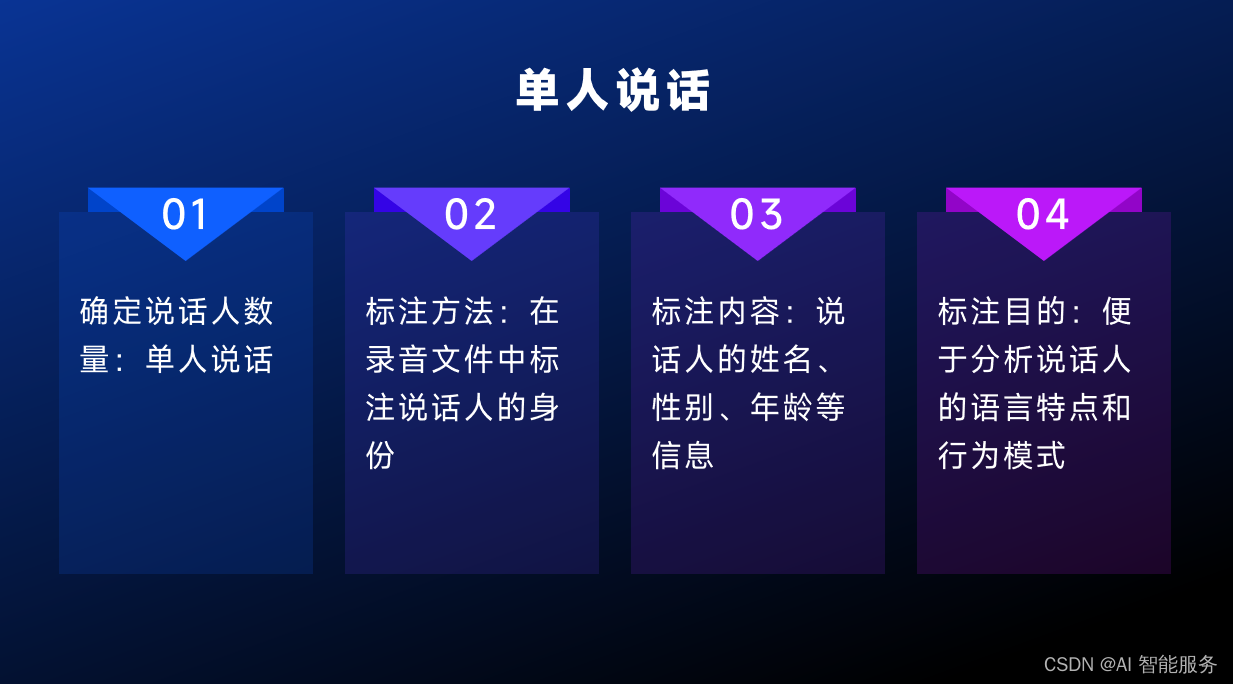 单人说话

01

确定说话人数量：单人说话

02

标注方法：在录音文件中标注说话人的身份

03

标注内容：说话人的姓名、性别、年龄等信息

04

标注目的：便于分析说话人的语言特点和行为模式

CSDN @AI 智能服务